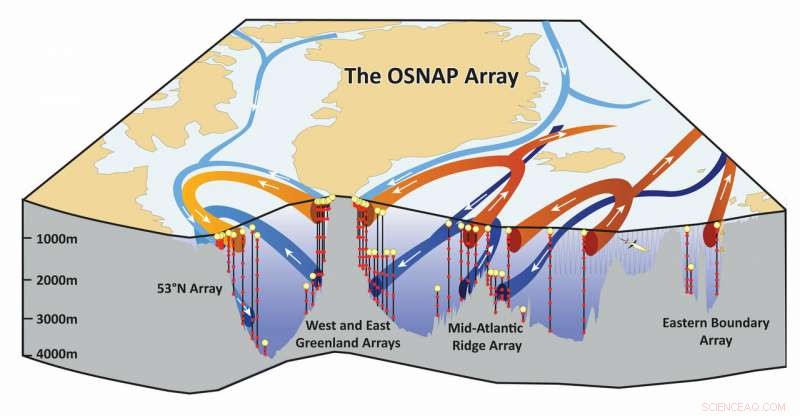 The OSNAP Array

1000m

2000m

3000m

4000m

53°N Array

West and East Greenland Arrays

Mid-Atlantic Ridge Array

Eastern Boundary Array

SCIENCEAQ.COM